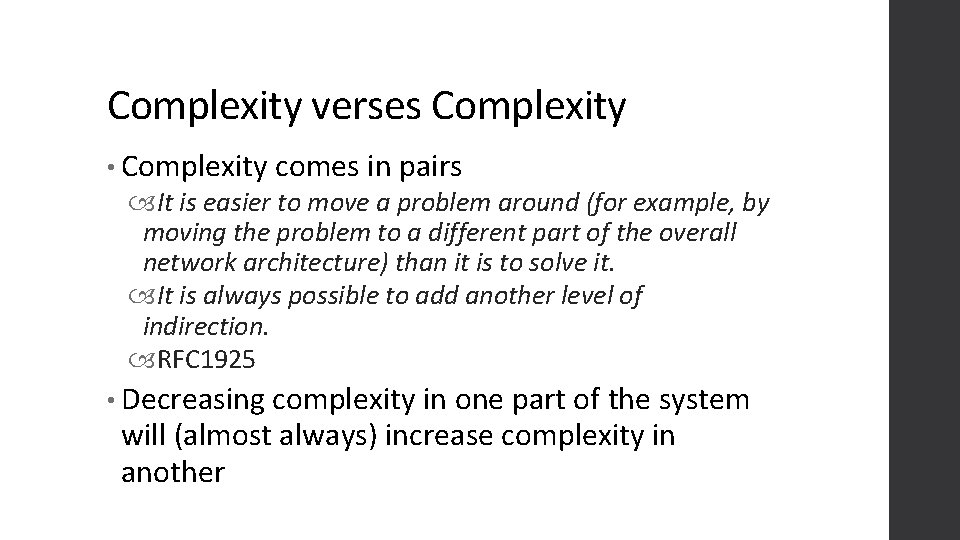 Complexity verses Complexity

• Complexity comes in pairs

It is easier to move a problem around (for example, by moving the problem to a different part of the overall network architecture) than it is to solve it.

It is always possible to add another level of indirection.

RFC1925

• Decreasing complexity in one part of the system will (almost always) increase complexity in another